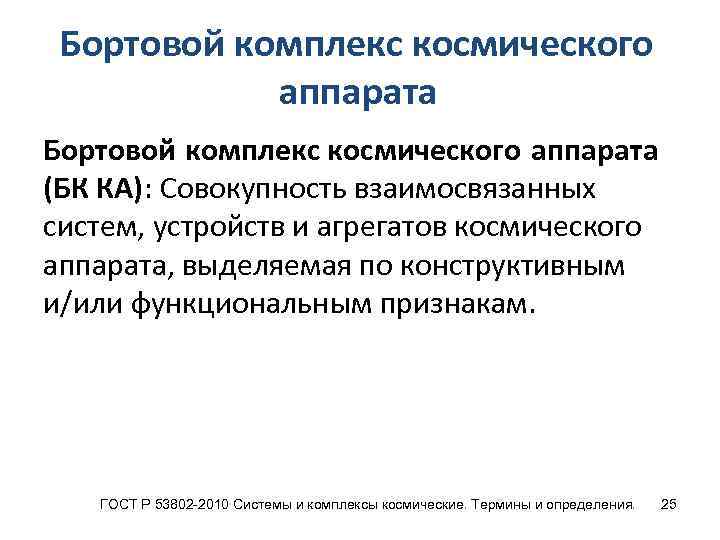 Бортовой комплекс космического аппарата

Бортовой комплекс космического аппарата (БК КА): Совокупность взаимосвязанных систем, устройств и агрегатов космического аппарата, выделяемая по конструктивным и/или функциональным признакам.

ГОСТ Р 53802-2010 Системы и комплексы космические. Термины и определения. 25